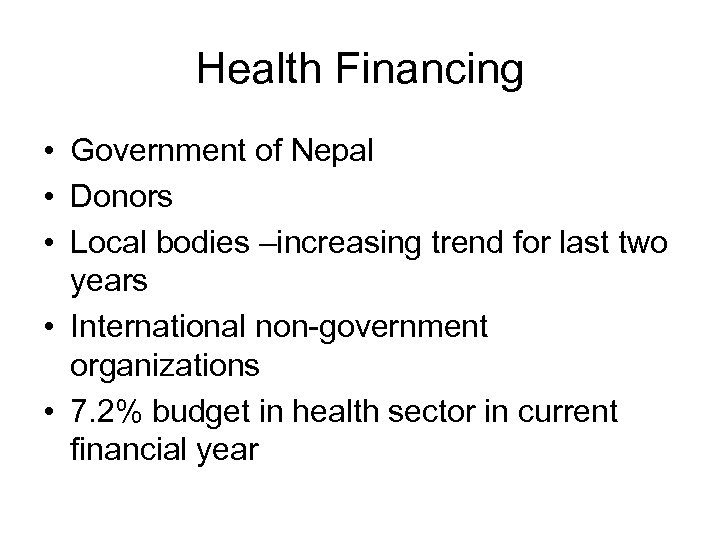 Health Financing

• Government of Nepal
• Donors
• Local bodies –increasing trend for last two years
• International non-government organizations
• 7.2% budget in health sector in current financial year